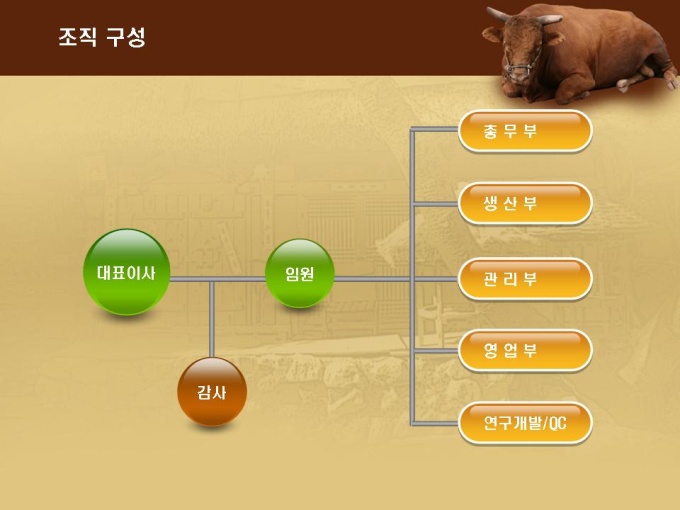 조직 구성

대표이사

임원

감사

총 무 부

생 산 부

관 리 부

영 업 부

연구개발/QC